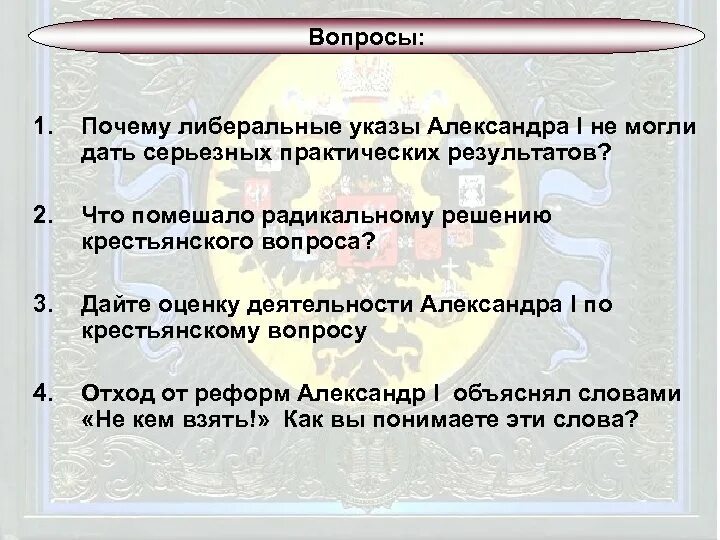 Вопросы:

1. Почему либеральные указы Александра I не могли дать серьезных практических результатов?

2. Что помешало радикальному решению крестьянского вопроса?

3. Дайте оценку деятельности Александра I по крестьянскому вопросу

4. Отход от реформ Александр I объяснял словами «Не кем взять!» Как вы понимаете эти слова?